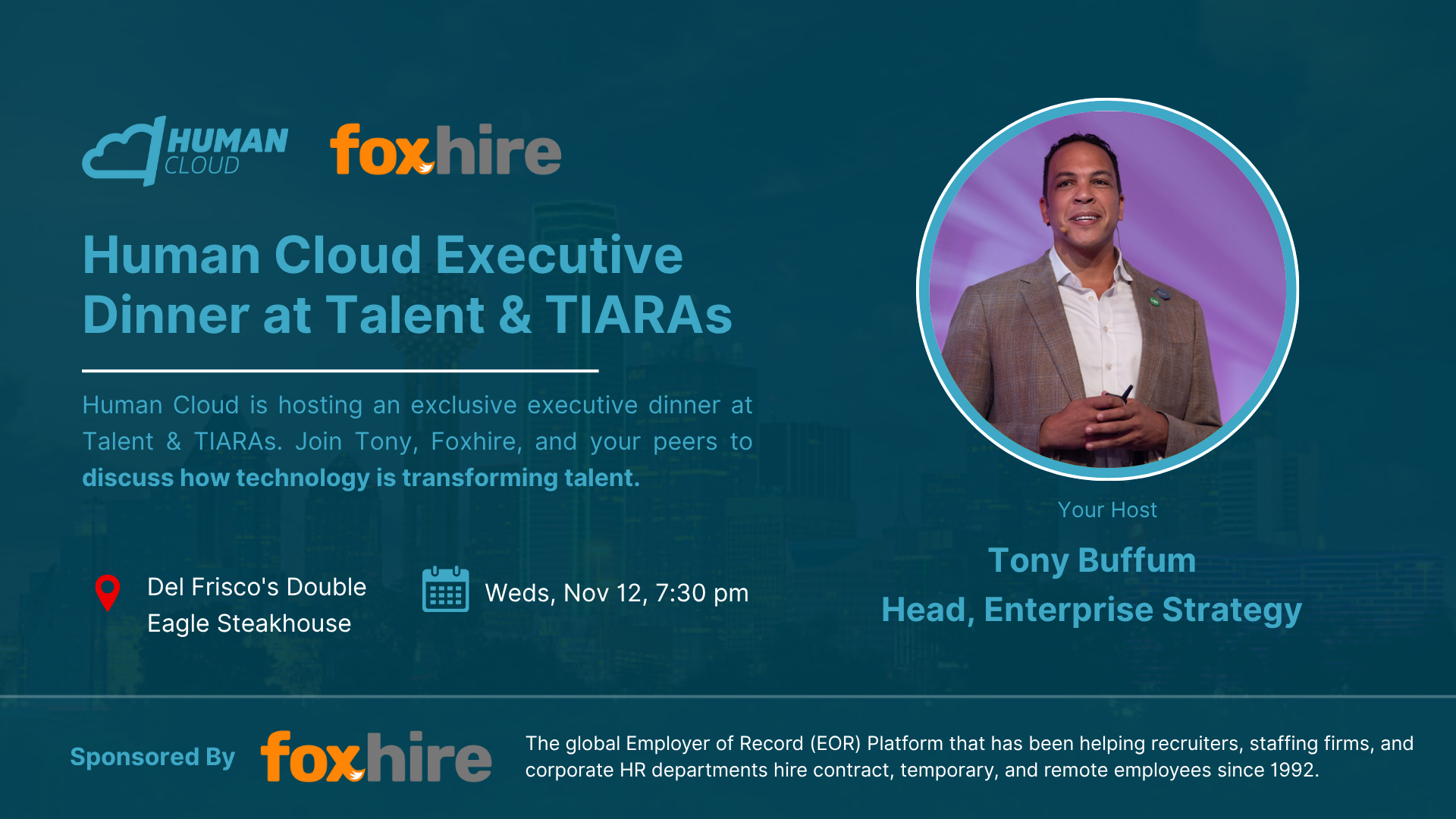 HUMAN CLOUD

foxhire

Human Cloud Executive Dinner at Talent & TIARAs

Human Cloud is hosting an exclusive executive dinner at Talent & TIARAs. Join Tony, Foxhire, and your peers to discuss how technology is transforming talent.

Del Frisco's Double Eagle Steakhouse

Weds, Nov 12, 7:30 pm

Your Host

Tony Buffum

Head, Enterprise Strategy

Sponsored By

foxhire

The global Employer of Record (EOR) Platform that has been helping recruiters, staffing firms, and corporate HR departments hire contract, temporary, and remote employees since 1992.